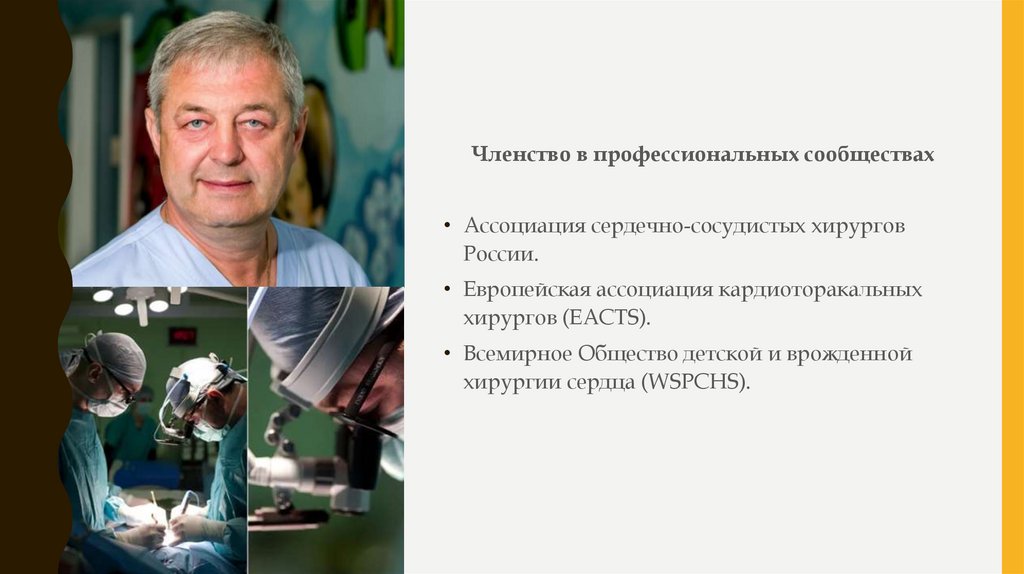 Членство в профессиональных сообществах

• Ассоциация сердечно-сосудистых хирургов России.

• Европейская ассоциация кардиоторакальных хирургов (EACTS).

• Всемирное Общество детской и врожденной хирургии сердца (WSPCHS).